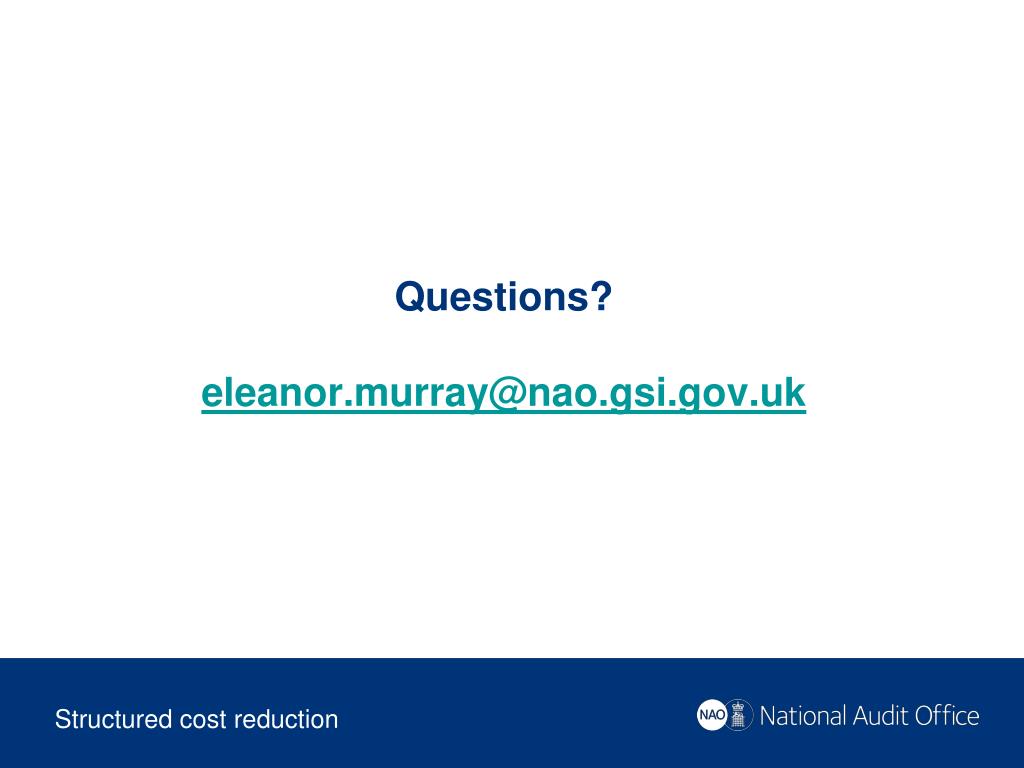 Questions?

eleanor.murray@nao.gsi.gov.uk

Structured cost reduction

NAO National Audit Office